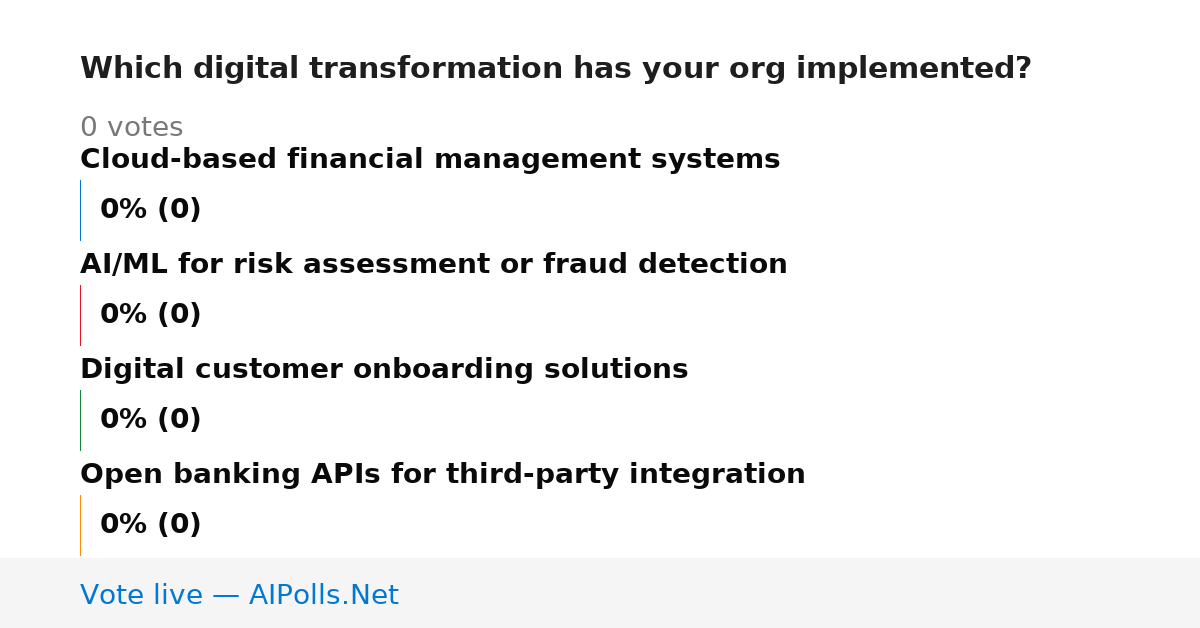 Which digital transformation has your org implemented?

0 votes

Cloud-based financial management systems

0% (0)

AI/ML for risk assessment or fraud detection

0% (0)

Digital customer onboarding solutions

0% (0)

Open banking APIs for third-party integration

0% (0)

Vote live — AIPolls.Net